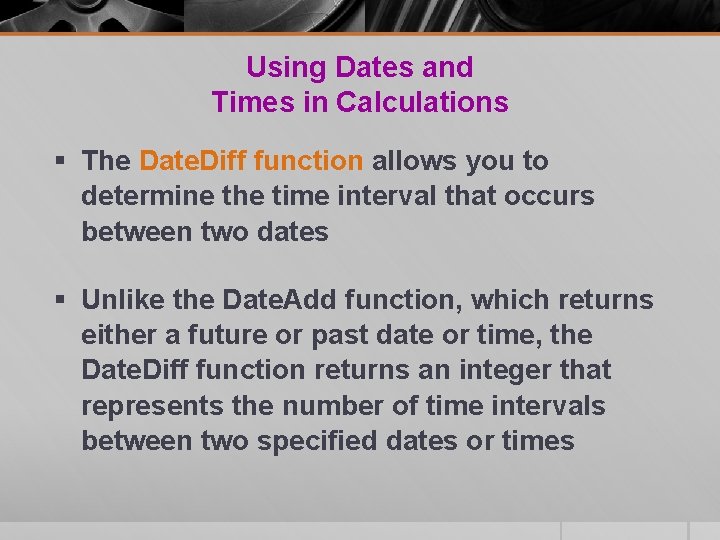 Using Dates and
Times in Calculations

▪ The DateDiff function allows you to determine the time interval that occurs between two dates

▪ Unlike the DateAdd function, which returns either a future or past date or time, the DateDiff function returns an integer that represents the number of time intervals between two specified dates or times